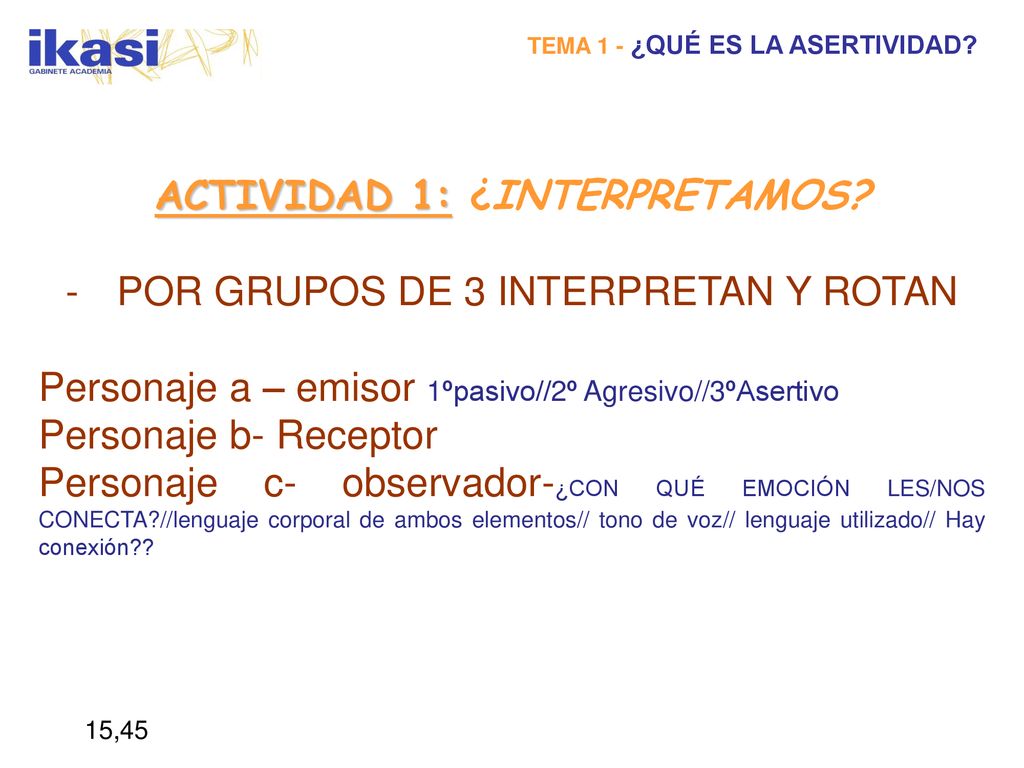 ikasi
GABINETE ACADEMIA

TEMA 1 - ¿QUÉ ES LA ASERTIVIDAD?

ACTIVIDAD 1: ¿INTERPRETAMOS?

- POR GRUPOS DE 3 INTERPRETAN Y ROTAN

Personaje a – emisor 1ºpasivo//2º Agresivo//3ºAsertivo
Personaje b- Receptor
Personaje c- observador-¿CON QUÉ EMOCIÓN LES/NOS CONECTA?//lenguaje corporal de ambos elementos// tono de voz// lenguaje utilizado// Hay conexión??

15,45